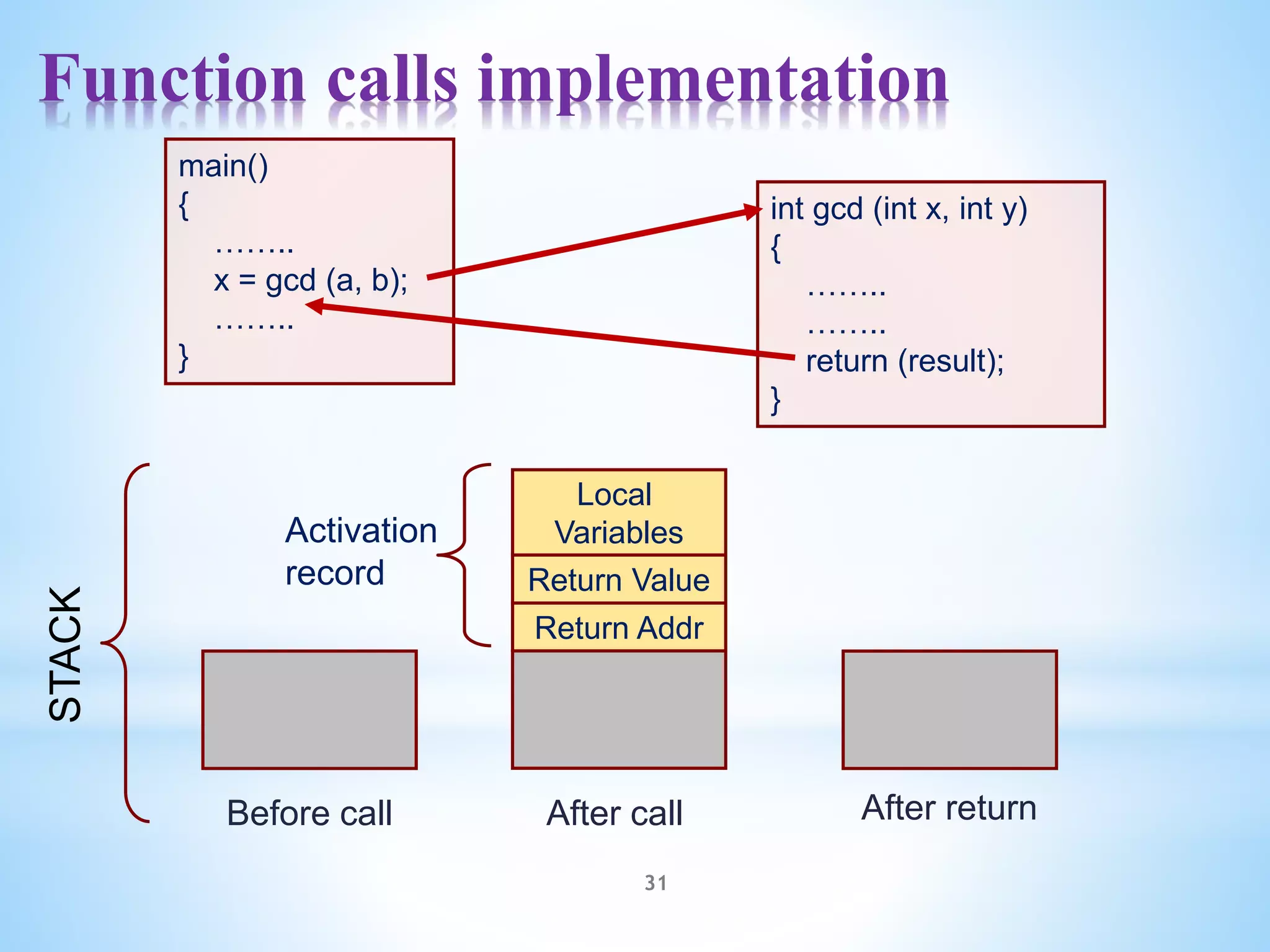 Function calls implementation

main()
{
……..
x = gcd (a, b);
……..
}

int gcd (int x, int y)
{
……..
……..
return (result);
}

STACK

Activation record

Local Variables
Return Value
Return Addr

Before call

After call

After return

31